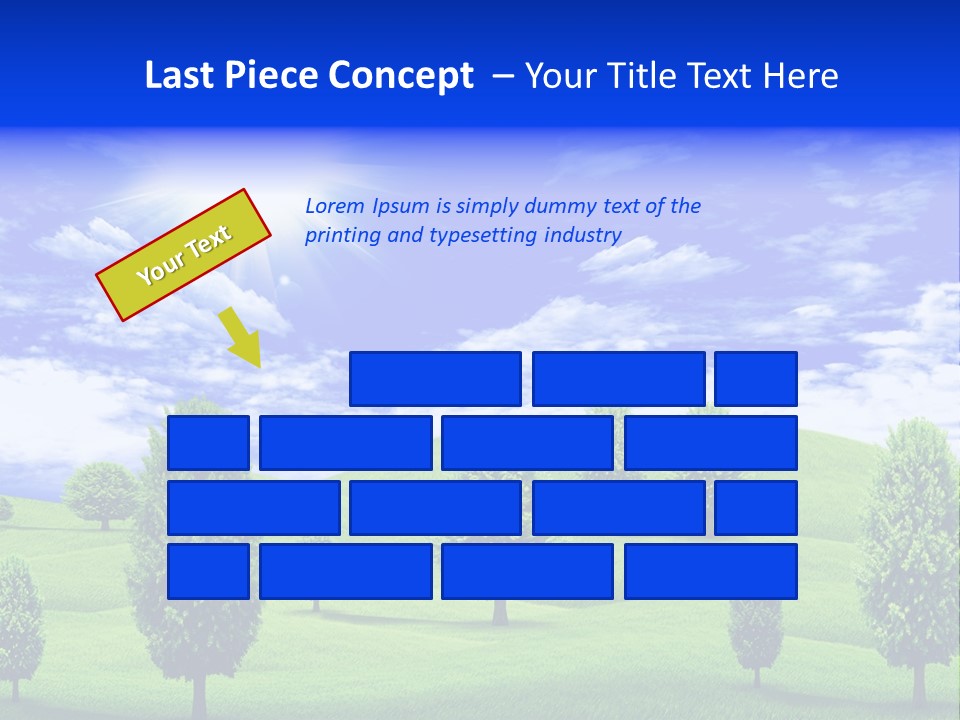 Last Piece Concept – Your Title Text Here

Your Text

Lorem Ipsum is simply dummy text of the printing and typesetting industry